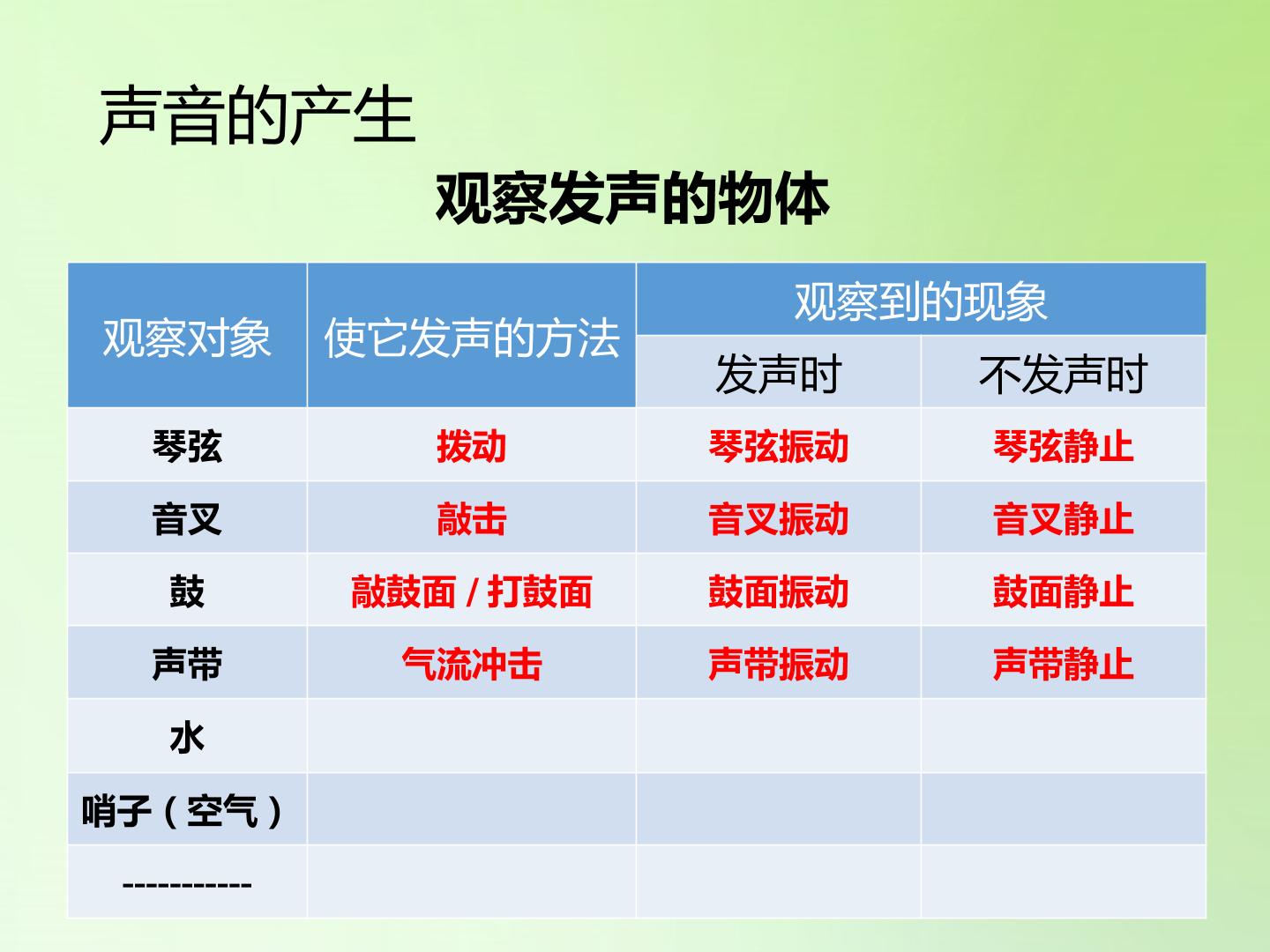 声音的产生

观察发声的物体

| 观察对象 | 使它发声的方法 | 观察到的现象 | |
|---|---|---|---|
| | | 发声时 | 不发声时 |
| 琴弦 | 拨动 | 琴弦振动 | 琴弦静止 |
| 音叉 | 敲击 | 音叉振动 | 音叉静止 |
| 鼓 | 敲鼓面 / 打鼓面 | 鼓面振动 | 鼓面静止 |
| 声带 | 气流冲击 | 声带振动 | 声带静止 |
| 水 | | | |
| 哨子（空气） | | | |
| ----------- | | | |